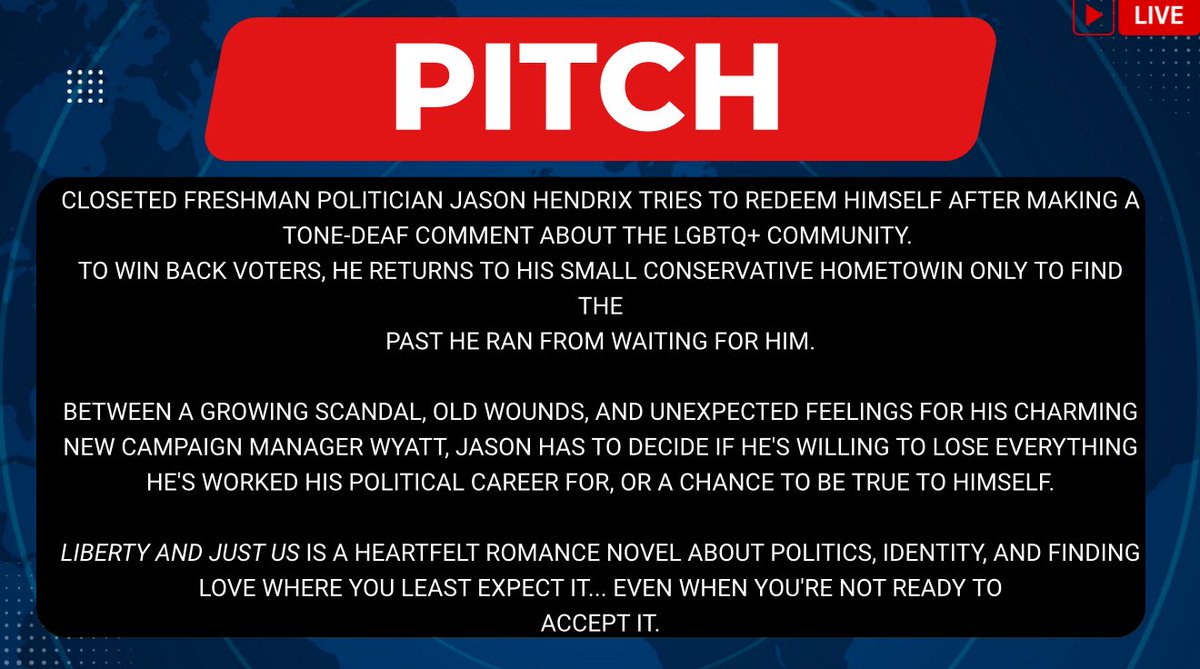 LIVE

PITCH

CLOSETED FRESHMAN POLITICIAN JASON HENDRIX TRIES TO REDEEM HIMSELF AFTER MAKING A TONE-DEAF COMMENT ABOUT THE LGBTQ+ COMMUNITY.
TO WIN BACK VOTERS, HE RETURNS TO HIS SMALL CONSERVATIVE HOMETOWIN ONLY TO FIND THE
PAST HE RAN FROM WAITING FOR HIM.

BETWEEN A GROWING SCANDAL, OLD WOUNDS, AND UNEXPECTED FEELINGS FOR HIS CHARMING NEW CAMPAIGN MANAGER WYATT, JASON HAS TO DECIDE IF HE'S WILLING TO LOSE EVERYTHING HE'S WORKED HIS POLITICAL CAREER FOR, OR A CHANCE TO BE TRUE TO HIMSELF.

LIBERTY AND JUST US IS A HEARTFELT ROMANCE NOVEL ABOUT POLITICS, IDENTITY, AND FINDING LOVE WHERE YOU LEAST EXPECT IT... EVEN WHEN YOU'RE NOT READY TO
ACCEPT IT.